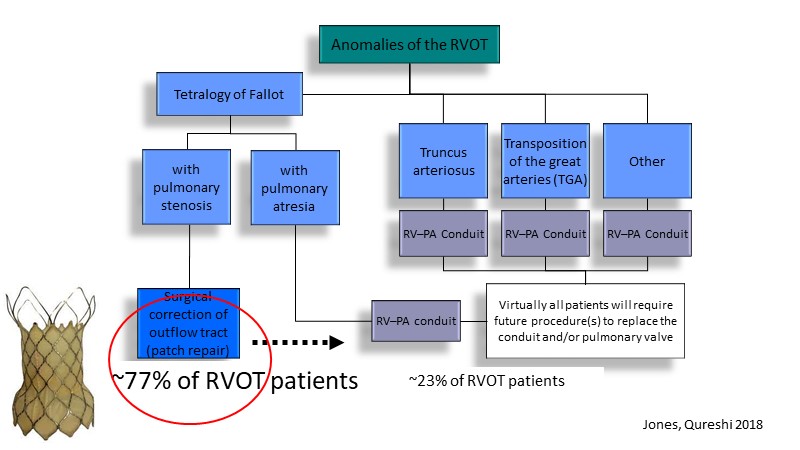 Anomalies of the RVOT

Tetralogy of Fallot

with pulmonary stenosis

with pulmonary atresia

Truncus arteriosus

Transposition of the great arteries (TGA)

Other

RV–PA Conduit

RV–PA Conduit

RV–PA Conduit

Surgical correction of outflow tract (patch repair)

RV–PA conduit

Virtually all patients will require future procedure(s) to replace the conduit and/or pulmonary valve

~77% of RVOT patients

~23% of RVOT patients

Jones, Qureshi 2018